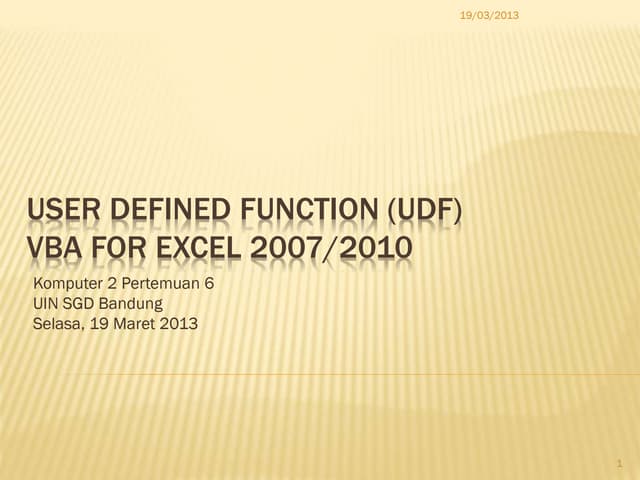 19/03/2013

USER DEFINED FUNCTION (UDF)
VBA FOR EXCEL 2007/2010

Komputer 2 Pertemuan 6
UIN SGD Bandung
Selasa, 19 Maret 2013

1